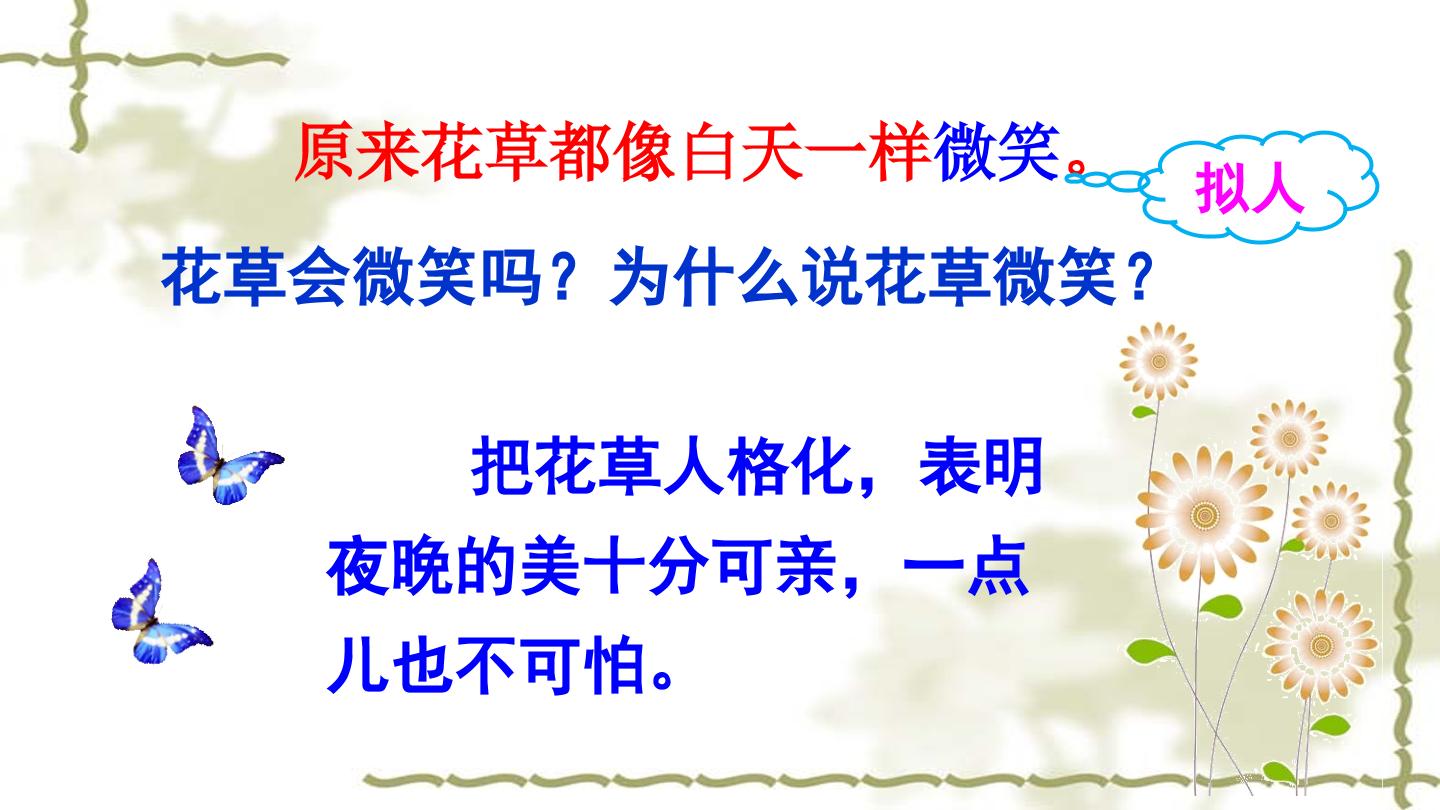 原来花草都像白天一样微笑。

拟人

花草会微笑吗？为什么说花草微笑？

把花草人格化，表明夜晚的美十分可亲，一点儿也不可怕。